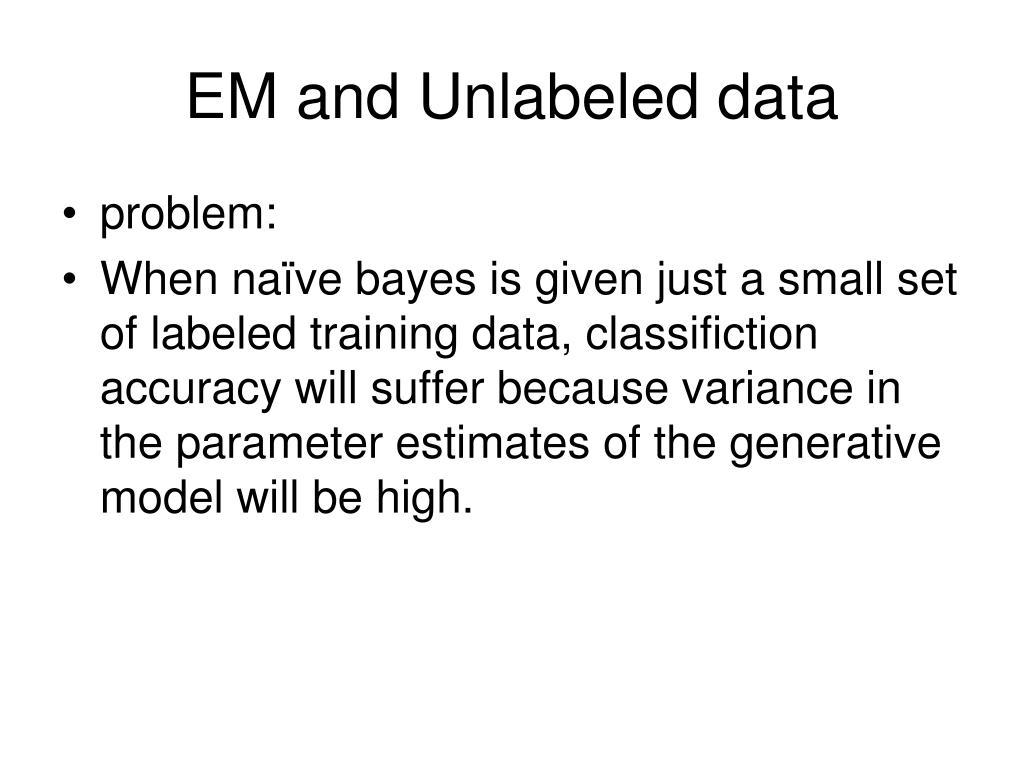 EM and Unlabeled data

• problem:

• When naïve bayes is given just a small set of labeled training data, classifiction accuracy will suffer because variance in the parameter estimates of the generative model will be high.